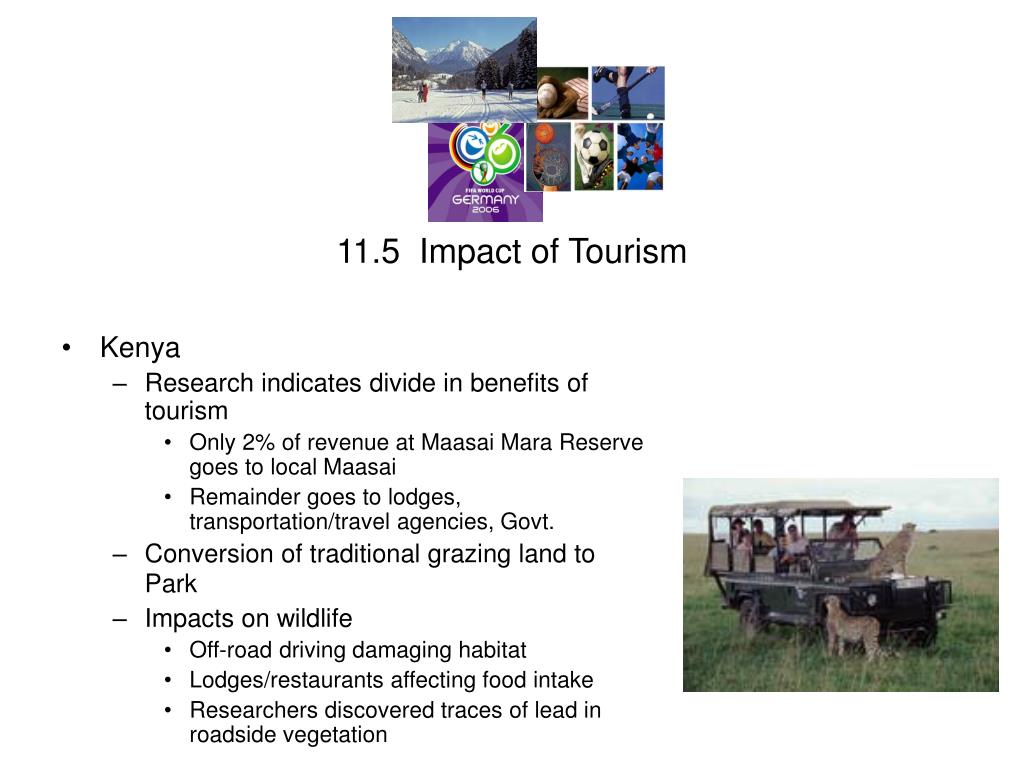 FIFA WORLD CUP GERMANY 2006

11.5 Impact of Tourism

• Kenya
– Research indicates divide in benefits of tourism
• Only 2% of revenue at Maasai Mara Reserve goes to local Maasai
• Remainder goes to lodges, transportation/travel agencies, Govt.
– Conversion of traditional grazing land to Park
– Impacts on wildlife
• Off-road driving damaging habitat
• Lodges/restaurants affecting food intake
• Researchers discovered traces of lead in roadside vegetation